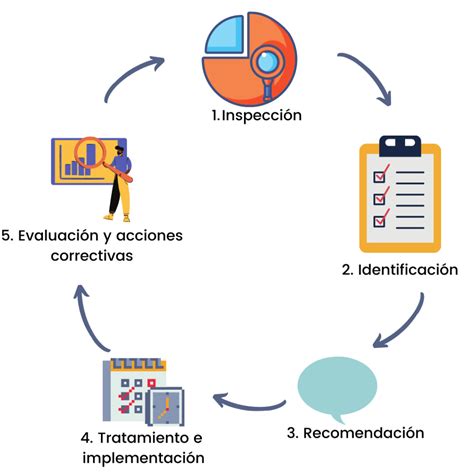 1.Inspección

2. Identificación

3. Recomendación

4. Tratamiento e implementación

5. Evaluación y acciones correctivas